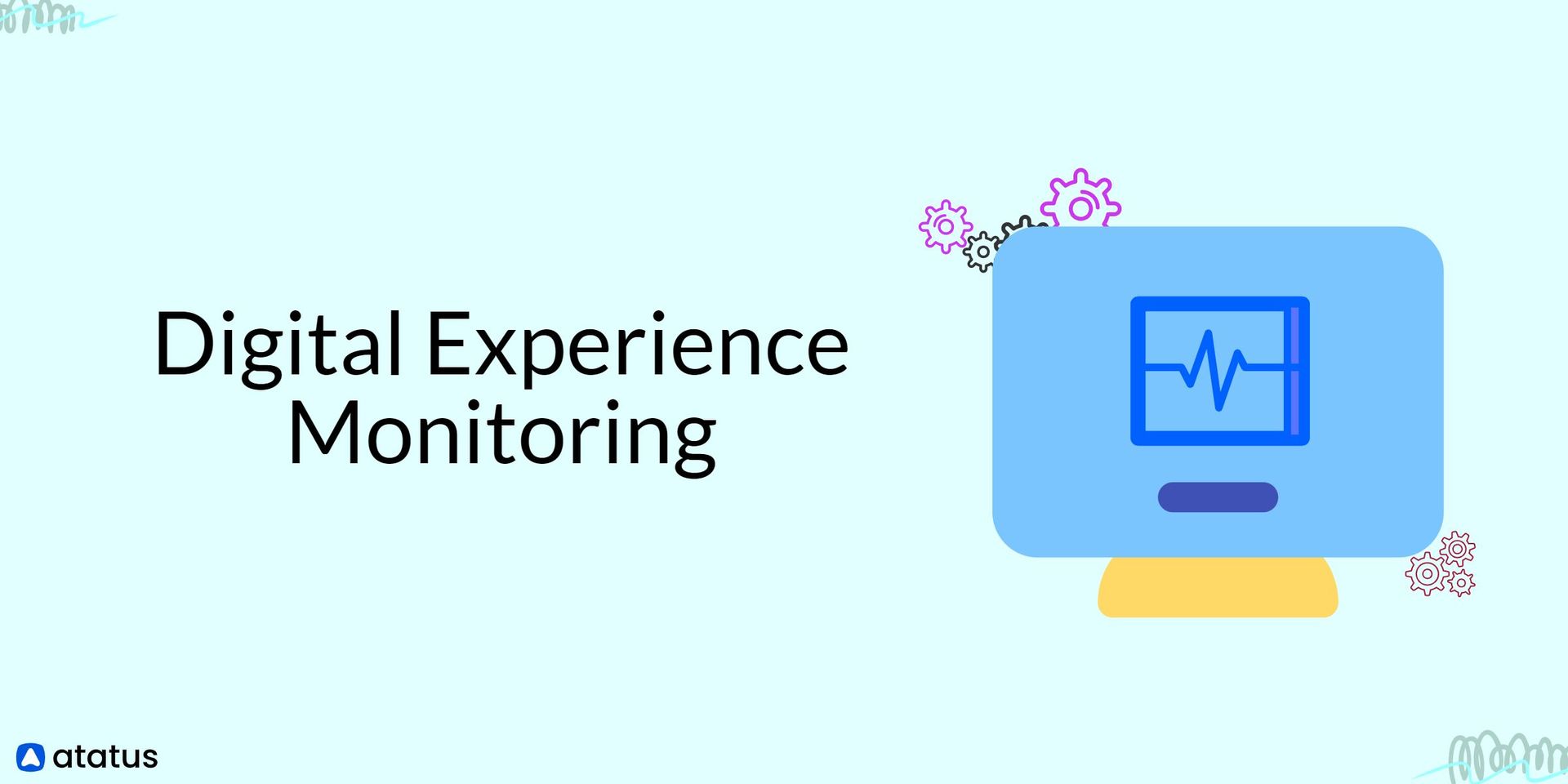 Digital Experience Monitoring

atatus